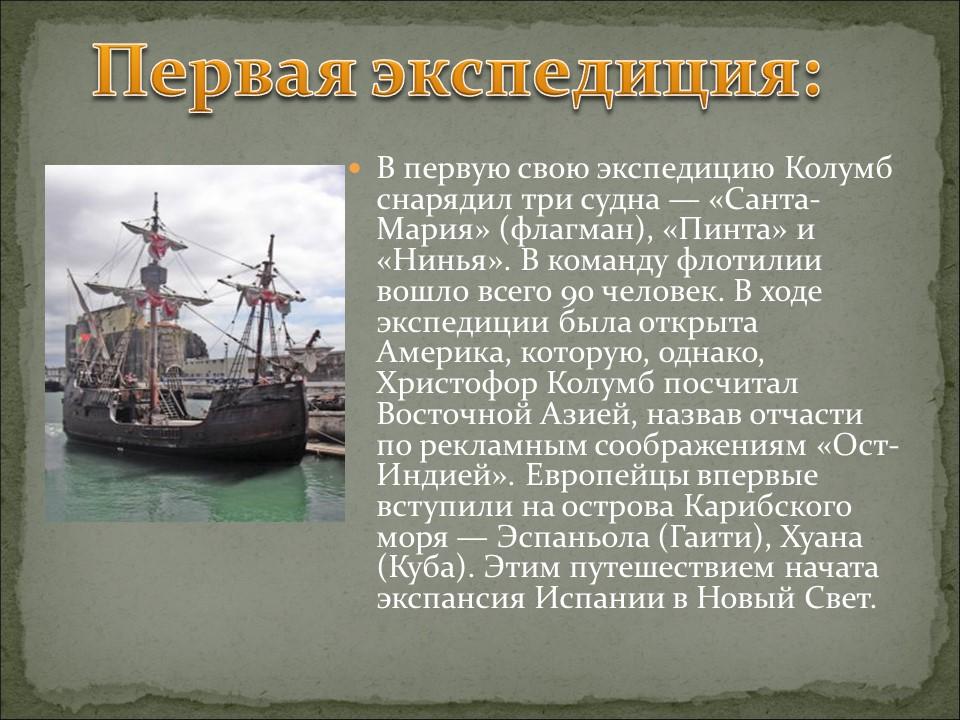 Первая экспедиция:

В первую свою экспедицию Колумб снарядил три судна — «Санта-Мария» (флагман), «Пинта» и «Нинья». В команду флотилии вошло всего 90 человек. В ходе экспедиции была открыта Америка, которую, однако, Христофор Колумб посчитал Восточной Азией, назвав отчасти по рекламным соображениям «Ост-Индией». Европейцы впервые вступили на острова Карибского моря — Эспаньола (Гаити), Хуана (Куба). Этим путешествием начата экспансия Испании в Новый Свет.